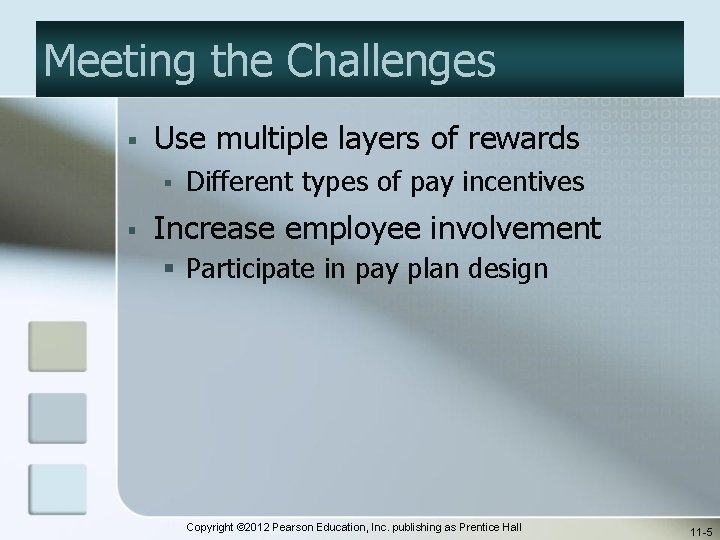 Meeting the Challenges

- Use multiple layers of rewards
  - Different types of pay incentives
- Increase employee involvement
  - Participate in pay plan design

Copyright ©2012 Pearson Education, Inc. publishing as Prentice Hall

11-5